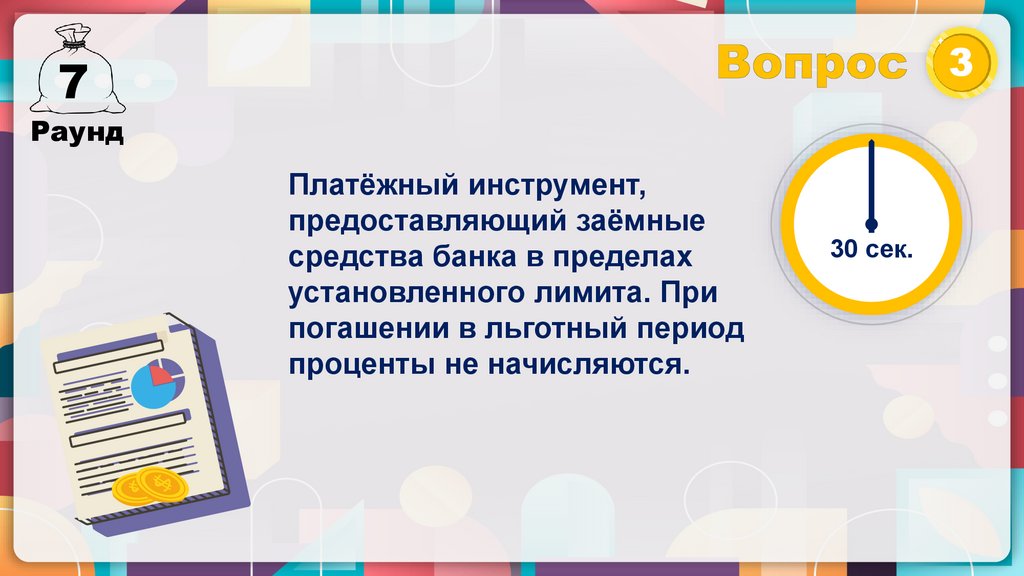 7
Раунд

Вопрос 3

Платёжный инструмент, предоставляющий заёмные средства банка в пределах установленного лимита. При погашении в льготный период проценты не начисляются.

30 сек.